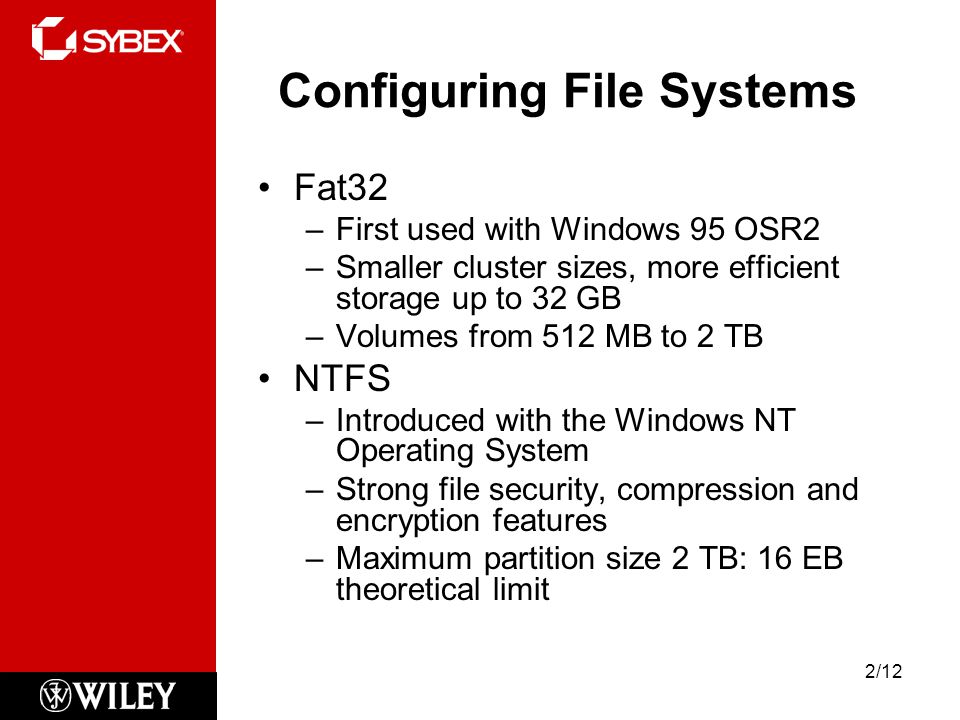 SYBEX

Configuring File Systems

• Fat32
 – First used with Windows 95 OSR2
 – Smaller cluster sizes, more efficient storage up to 32 GB
 – Volumes from 512 MB to 2 TB
• NTFS
 – Introduced with the Windows NT Operating System
 – Strong file security, compression and encryption features
 – Maximum partition size 2 TB: 16 EB theoretical limit

WILEY

2/12